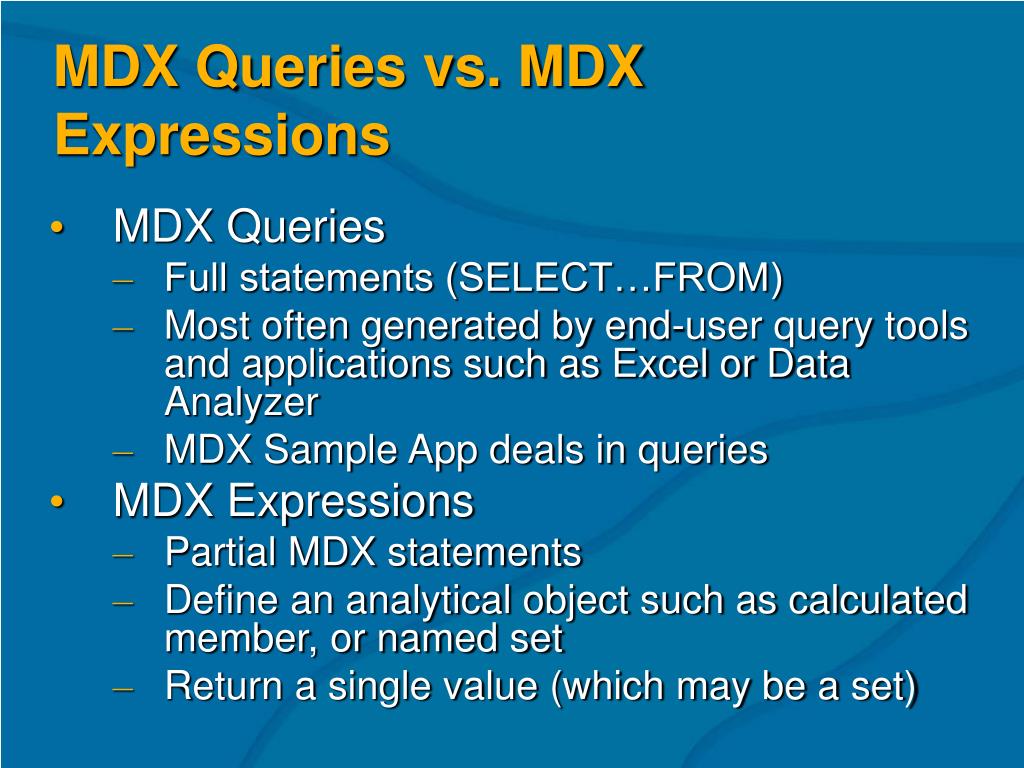 MDX Queries vs. MDX Expressions

• MDX Queries
– Full statements (SELECT…FROM)
– Most often generated by end-user query tools and applications such as Excel or Data Analyzer
– MDX Sample App deals in queries
• MDX Expressions
– Partial MDX statements
– Define an analytical object such as calculated member, or named set
– Return a single value (which may be a set)